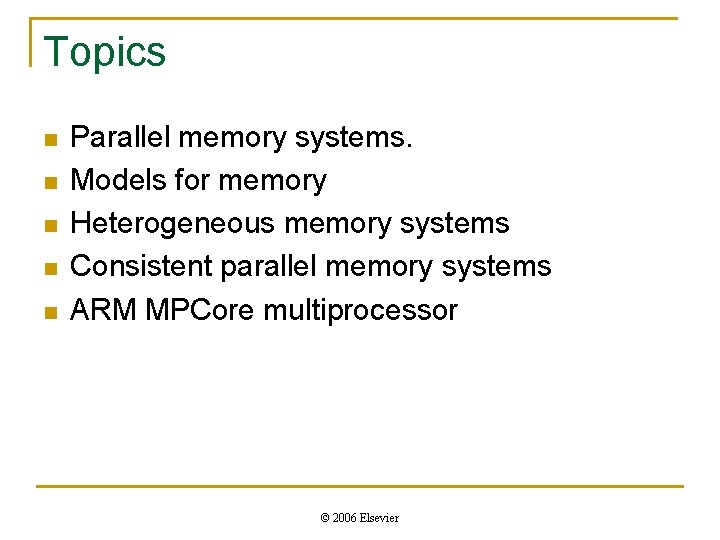 Topics

• Parallel memory systems.
• Models for memory
• Heterogeneous memory systems
• Consistent parallel memory systems
• ARM MPCore multiprocessor

© 2006 Elsevier